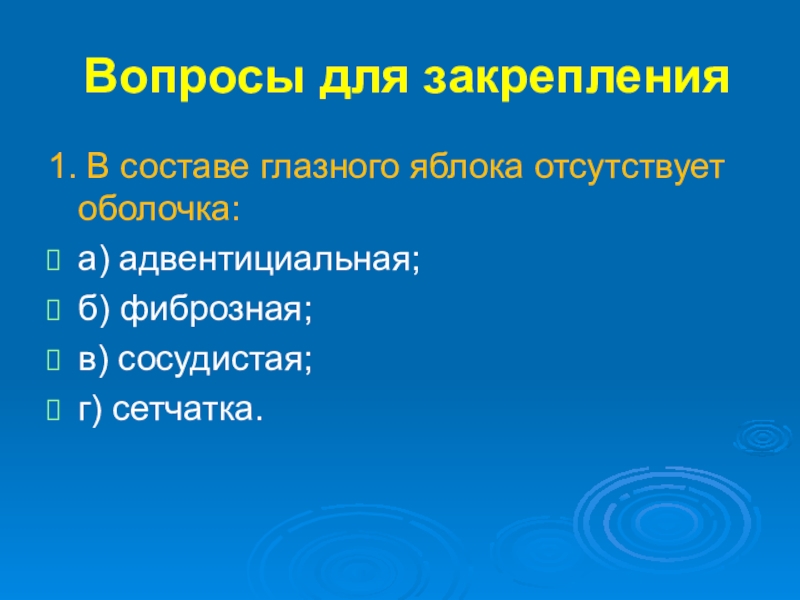 Вопросы для закрепления

1. В составе глазного яблока отсутствует оболочка:

а) адвентициальная;

б) фиброзная;

в) сосудистая;

г) сетчатка.